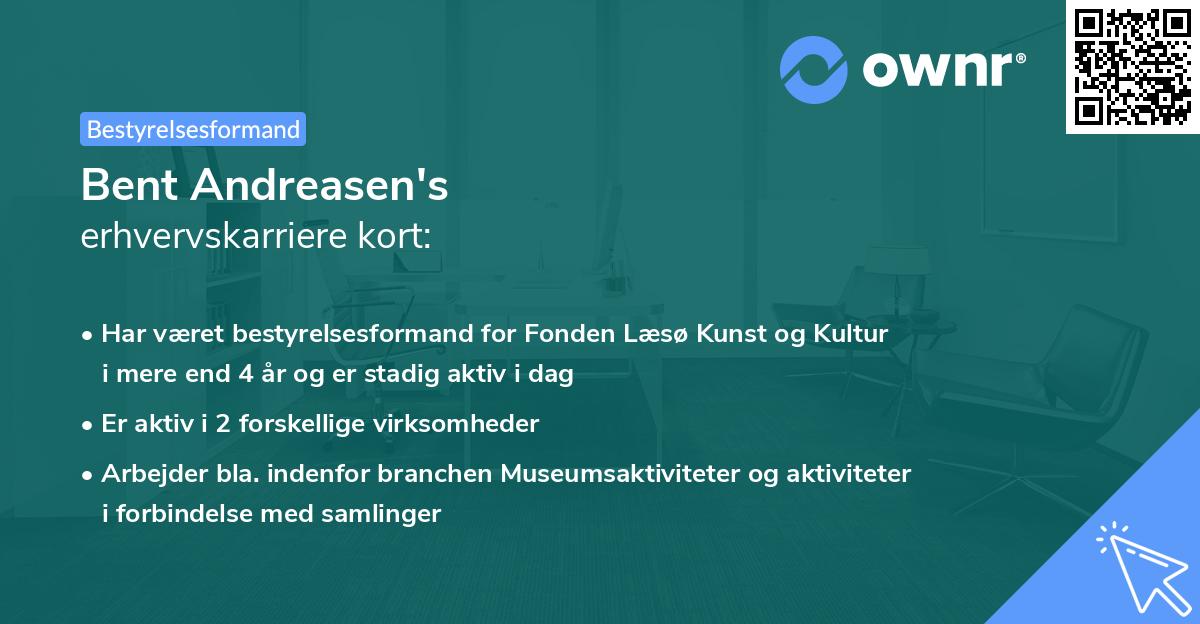 ownr®

Bestyrelsesformand

Bent Andreasen's
erhvervskarriere kort:

• Har været bestyrelsesformand for Fonden Læsø Kunst og Kultur i mere end 4 år og er stadig aktiv i dag
• Er aktiv i 2 forskellige virksomheder
• Arbejder bla. indenfor branchen Museumsaktiviteter og aktiviteter i forbindelse med samlinger